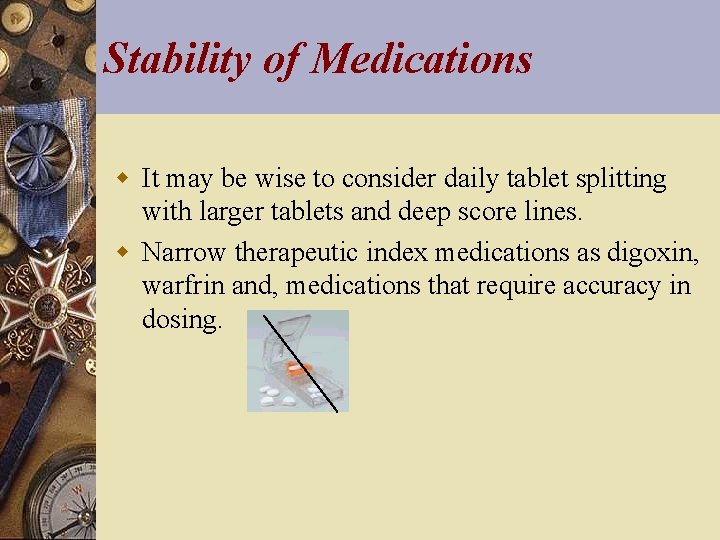 Stability of Medications

It may be wise to consider daily tablet splitting with larger tablets and deep score lines.

Narrow therapeutic index medications as digoxin, warfrin and, medications that require accuracy in dosing.